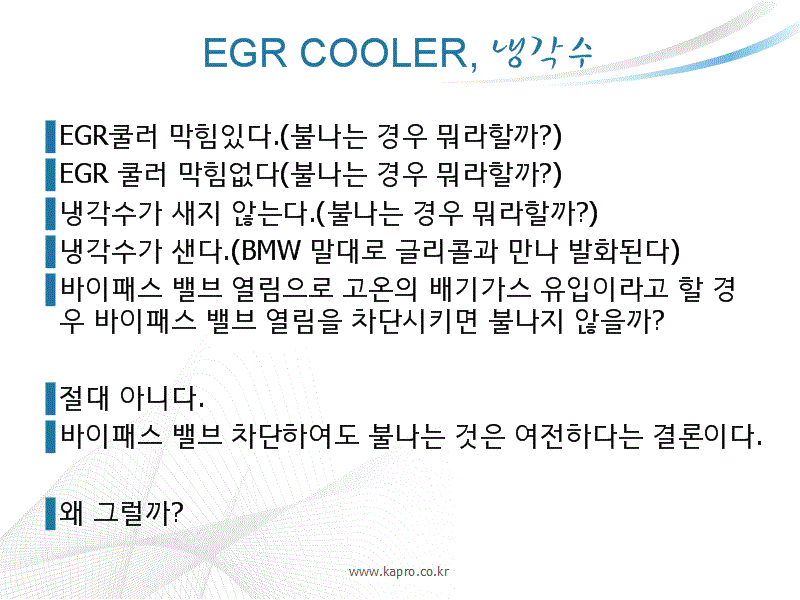 EGR COOLER, 냉각수

EGR쿨러 막힘있다.(불나는 경우 뭐라할까?)

EGR 쿨러 막힘없다(불나는 경우 뭐라할까?)

냉각수가 새지 않는다.(불나는 경우 뭐라할까?)

냉각수가 샌다.(BMW 말대로 글리콜과 만나 발화된다)

바이패스 밸브 열림으로 고온의 배기가스 유입이라고 할 경우 바이패스 밸브 열림을 차단시키면 불나지 않을까?

절대 아니다.

바이패스 밸브 차단하여도 불나는 것은 여전하다는 결론이다.

왜 그럴까?

www.kapro.co.kr